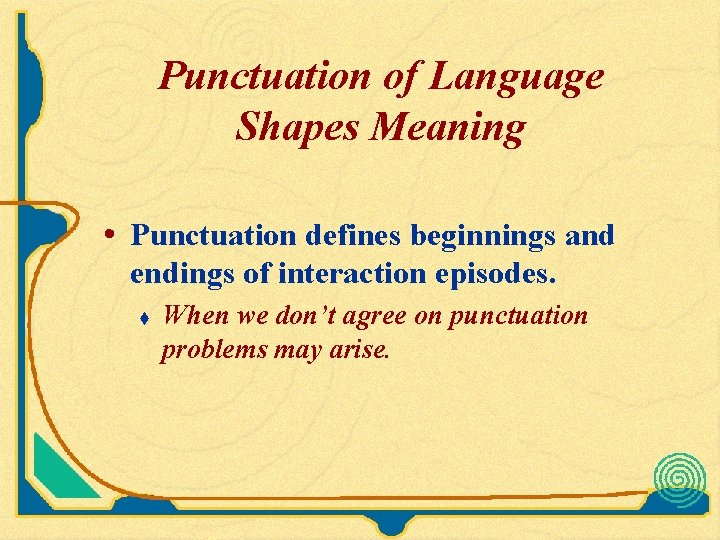 Punctuation of Language Shapes Meaning

• Punctuation defines beginnings and endings of interaction episodes.

♦ When we don't agree on punctuation problems may arise.